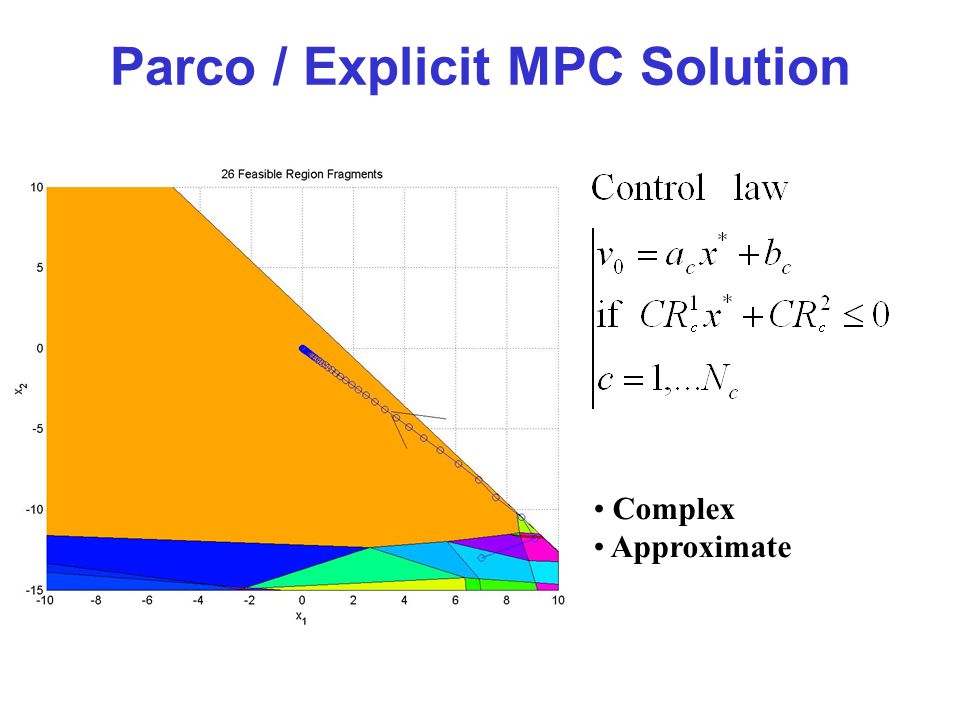 Parco / Explicit MPC Solution

26 Feasible Region Fragments

10
5
0
-5
-10
-15
$x_2$

-10 -8 -6 -4 -2 0 2 4 6 8 10
$x_1$

Control law

$v_0 = a_c x^* + b_c$
if $CR_c^1 x^* + CR_c^2 \leq 0$
$c = 1, \ldots N_c$

• Complex
• Approximate